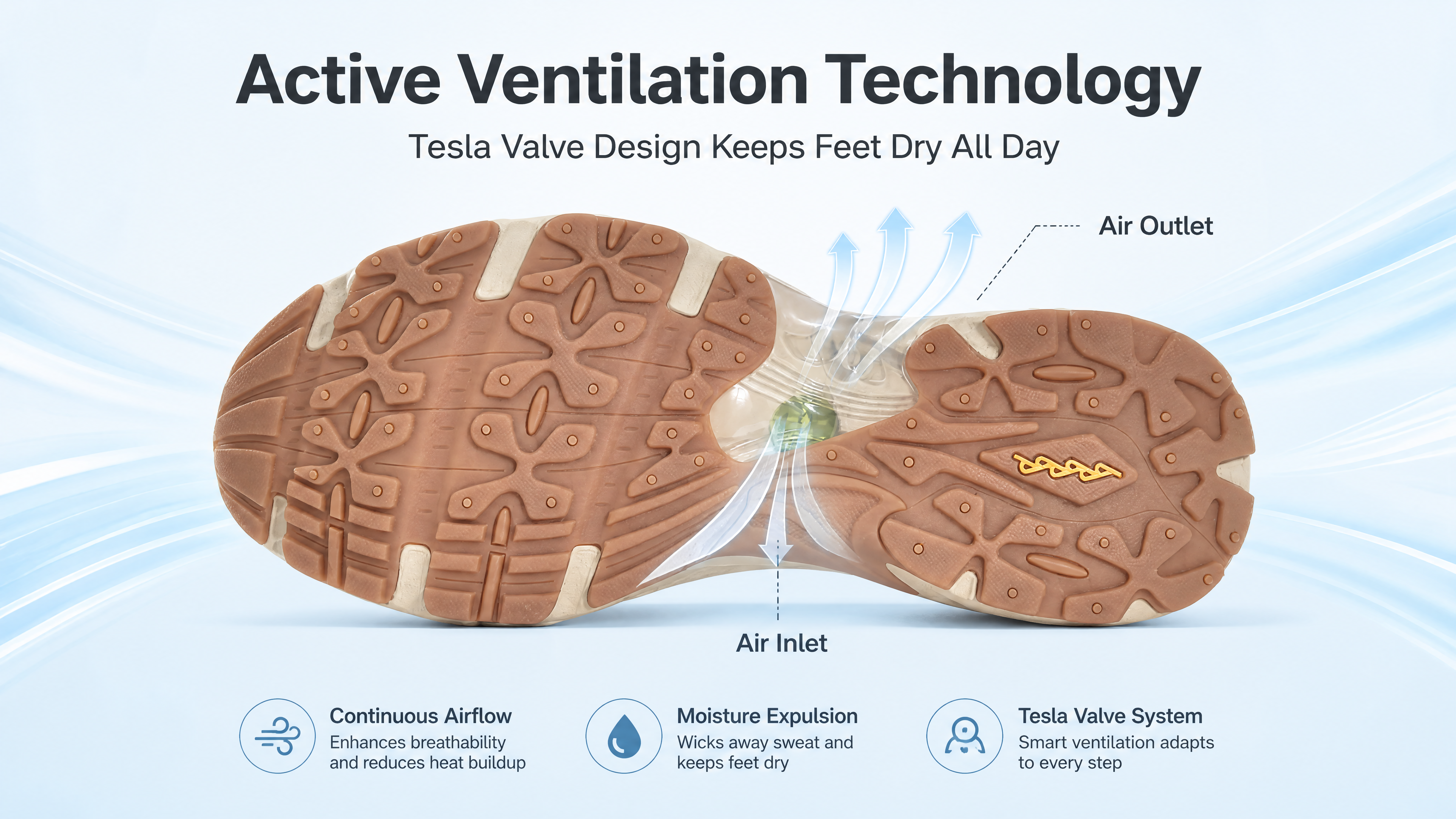 Active Ventilation Technology

Tesla Valve Design Keeps Feet Dry All Day

Air Outlet

Air Inlet

Continuous Airflow
Enhances breathability and reduces heat buildup

Moisture Expulsion
Wicks away sweat and keeps feet dry

Tesla Valve System
Smart ventilation adapts to every step